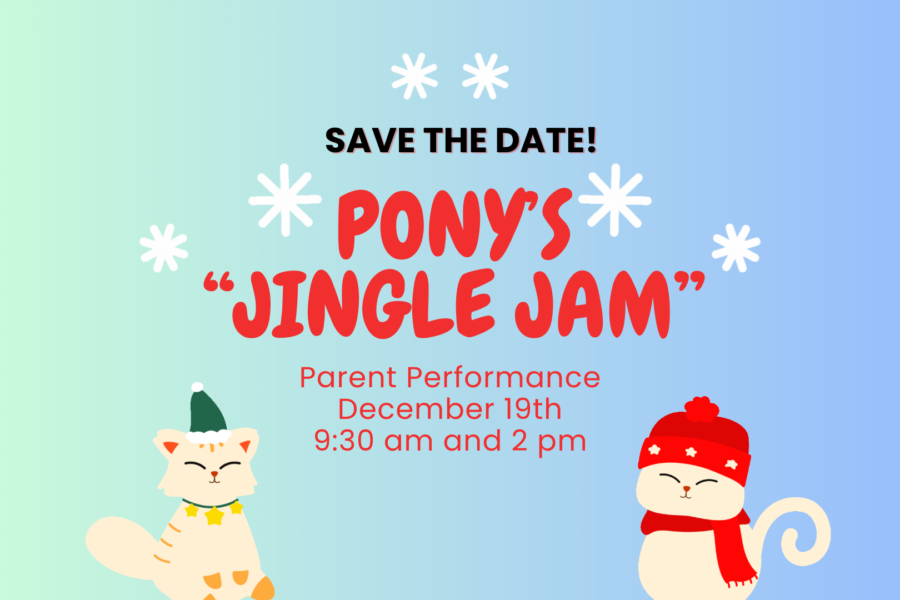 SAVE THE DATE!

PONY'S
"JINGLE JAM"

Parent Performance
December 19th
9:30 am and 2 pm